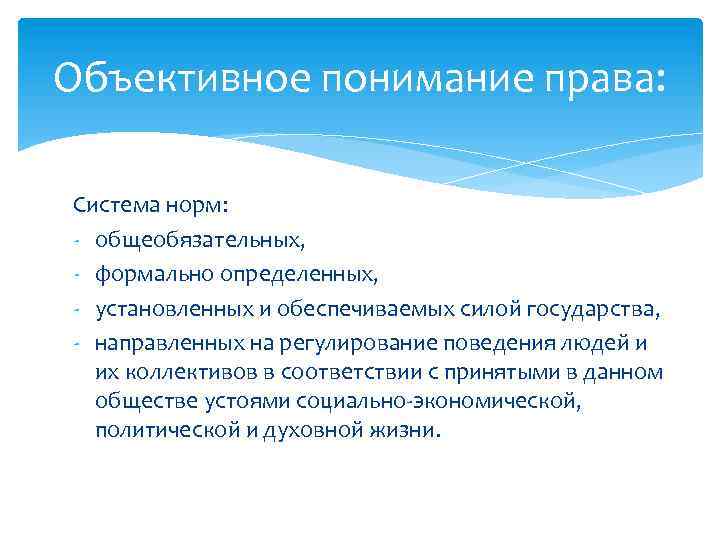 Объективное понимание права:

Система норм:
- общеобязательных,
- формально определенных,
- установленных и обеспечиваемых силой государства,
- направленных на регулирование поведения людей и их коллективов в соответствии с принятыми в данном обществе устоями социально-экономической, политической и духовной жизни.